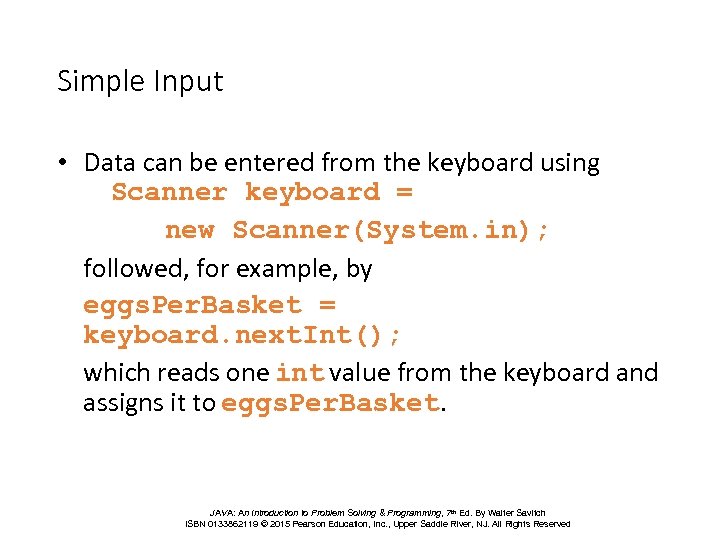 Simple Input

• Data can be entered from the keyboard using
Scanner keyboard =
new Scanner(System.in);
followed, for example, by
eggsPerBasket =
keyboard.nextInt();
which reads one int value from the keyboard and assigns it to eggsPerBasket.

JAVA: An Introduction to Problem Solving & Programming, 7th Ed. By Walter Savitch
ISBN 0133862119 © 2015 Pearson Education, Inc., Upper Saddle River, NJ. All Rights Reserved